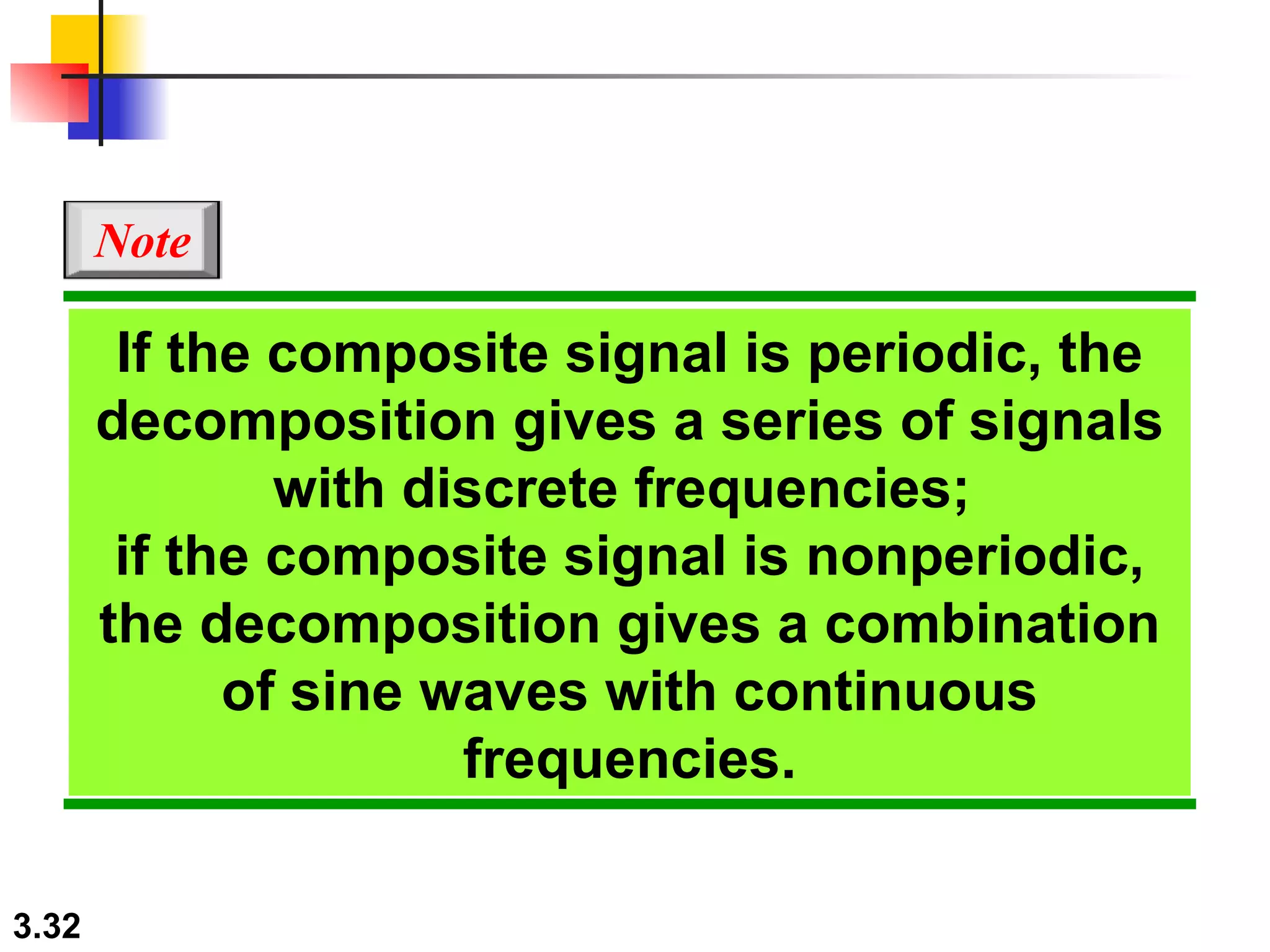 Note

If the composite signal is periodic, the decomposition gives a series of signals with discrete frequencies;
if the composite signal is nonperiodic, the decomposition gives a combination of sine waves with continuous frequencies.

3.32